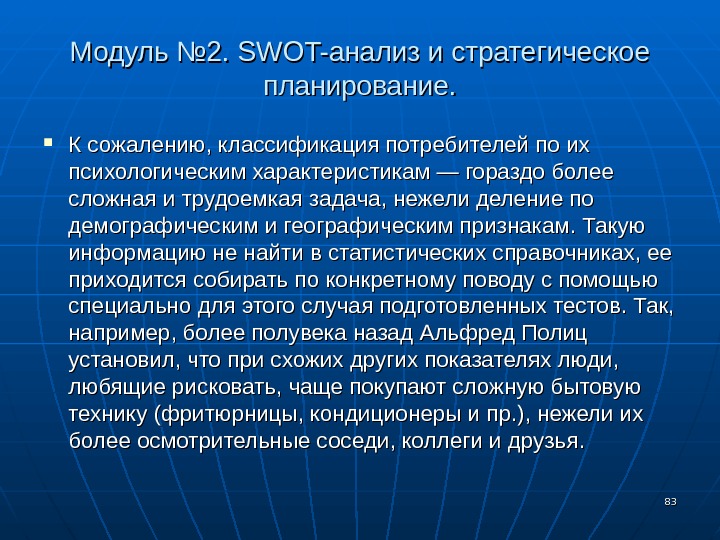 Модуль №2. SWOT-анализ и стратегическое планирование.

К сожалению, классификация потребителей по их психологическим характеристикам — гораздо более сложная и трудоемкая задача, нежели деление по демографическим и географическим признакам. Такую информацию не найти в статистических справочниках, ее приходится собирать по конкретному поводу с помощью специально для этого случая подготовленных тестов. Так, например, более полувека назад Альфред Полиц установил, что при схожих других показателях люди, любящие рисковать, чаще покупают сложную бытовую технику (фритюрницы, кондиционеры и пр.), нежели их более осмотрительные соседи, коллеги и друзья.

83